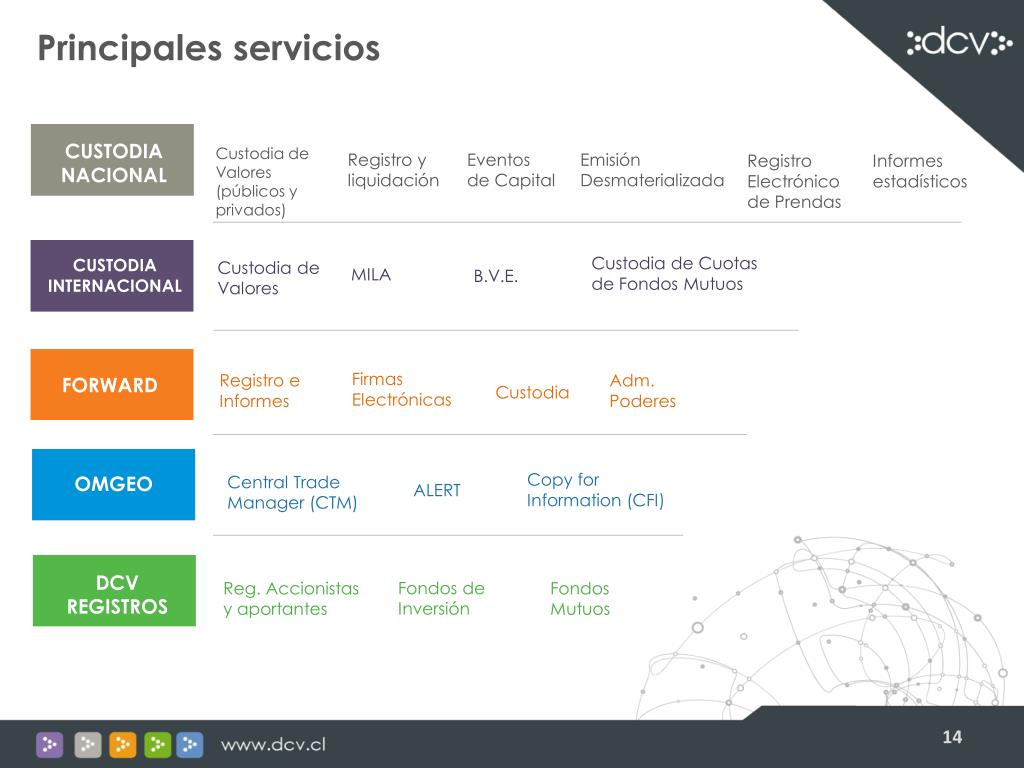 Principales servicios

dcv

CUSTODIA NACIONAL

Custodia de Valores (públicos y privados)

Registro y liquidación

Eventos de Capital

Emisión Desmaterializada

Registro Electrónico de Prendas

Informes estadísticos

CUSTODIA INTERNACIONAL

Custodia de Valores

MILA

B.V.E.

Custodia de Cuotas de Fondos Mutuos

FORWARD

Registro e Informes

Firmas Electrónicas

Custodia

Adm. Poderes

OMGEO

Central Trade Manager (CTM)

ALERT

Copy for Information (CFI)

DCV REGISTROS

Reg. Accionistas y aportantes

Fondos de Inversión

Fondos Mutuos

www.dcv.cl

14